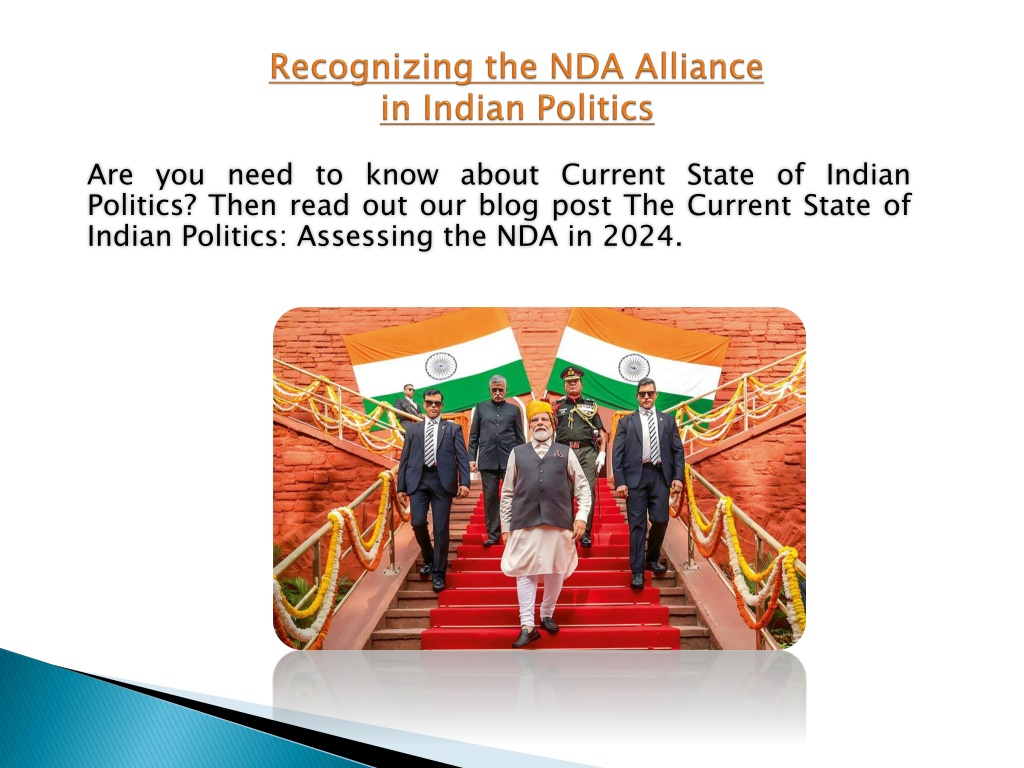 Recognizing the NDA Alliance in Indian Politics

Are you need to know about Current State of Indian Politics? Then read out our blog post The Current State of Indian Politics: Assessing the NDA in 2024.